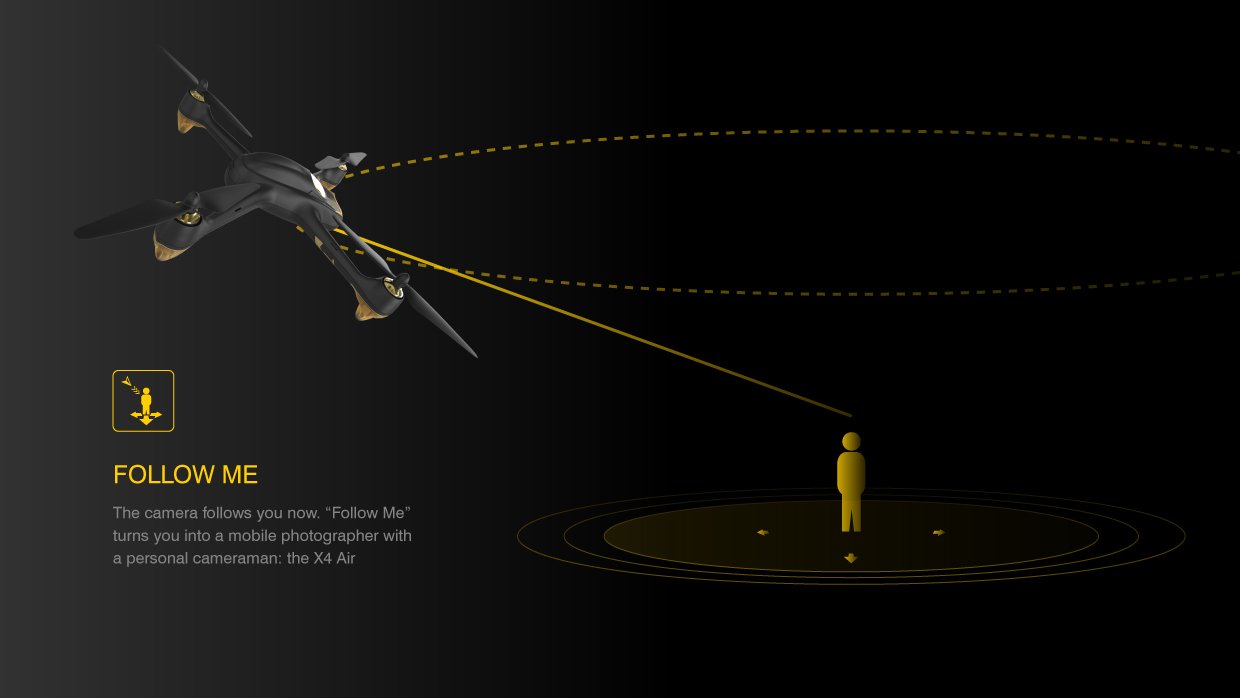 FOLLOW ME

The camera follows you now. “Follow Me” turns you into a mobile photographer with a personal cameraman: the X4 Air